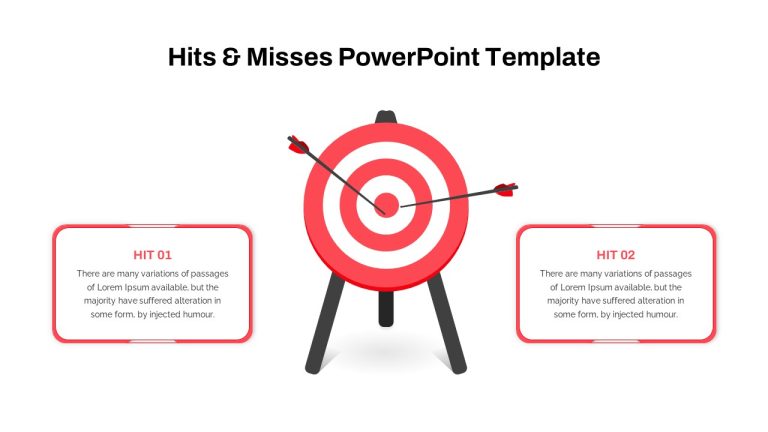 Hits & Misses PowerPoint Template

HIT 01

There are many variations of passages of Lorem Ipsum available, but the majority have suffered alteration in some form, by injected humour.

HIT 02

There are many variations of passages of Lorem Ipsum available, but the majority have suffered alteration in some form, by injected humour.